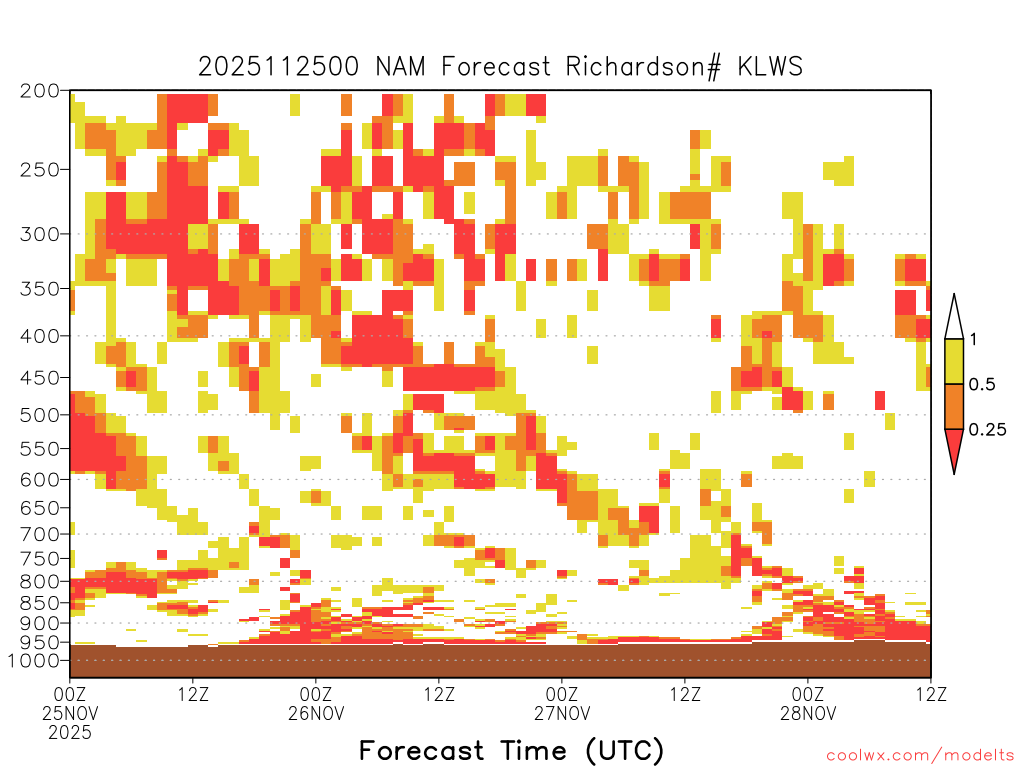 2025112500 NAM Forecast Richardson# KLWS

200
250
300
350
400
450
500
550
600
650
700
750
800
850
900
950
1000

1
0.5
0.25

00Z 25NOV 2025
12Z
00Z 26NOV
12Z
00Z 27NOV
12Z
00Z 28NOV
12Z

Forecast Time (UTC)

coolwx.com/modelts